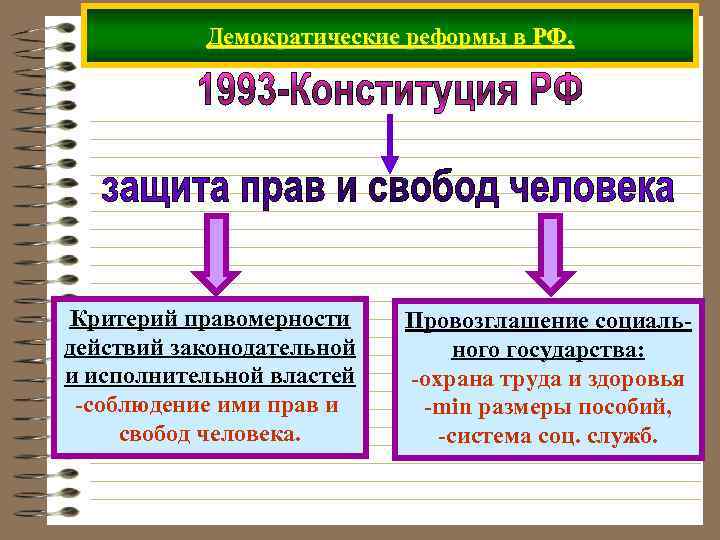 Демократические реформы в РФ.

1993-Конституция РФ

защита прав и свобод человека

Критерий правомерности действий законодательной и исполнительной властей
-соблюдение ими прав и свобод человека.

Провозглашение социального государства:
-охрана труда и здоровья
-min размеры пособий,
-система соц. служб.